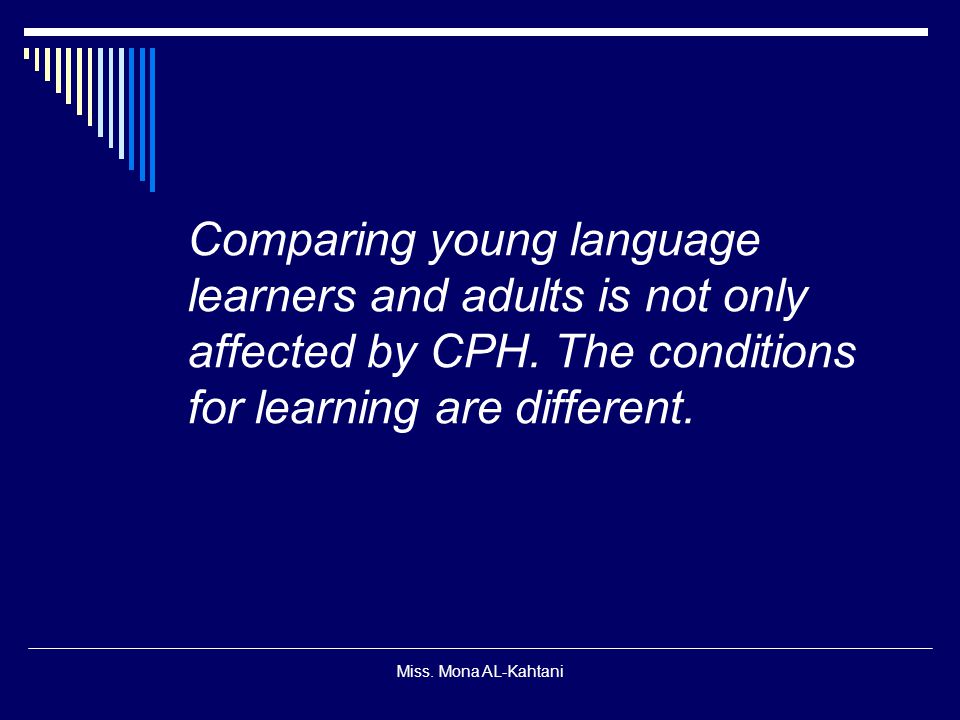 Comparing young language learners and adults is not only affected by CPH. The conditions for learning are different.

Miss. Mona AL-Kahtani